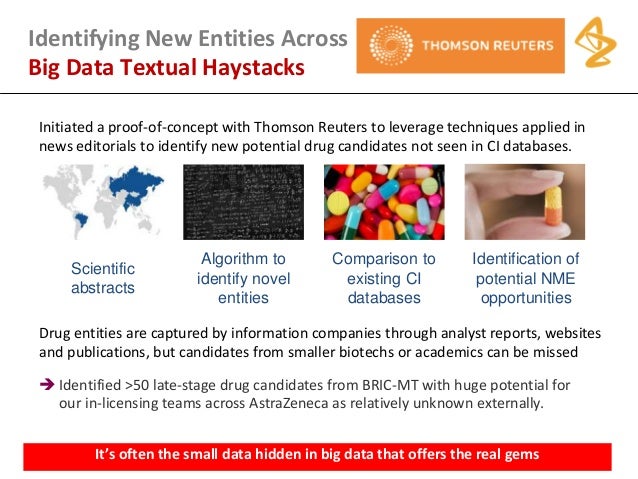 Identifying New Entities Across
Big Data Textual Haystacks

THOMSON REUTERS

Initiated a proof-of-concept with Thomson Reuters to leverage techniques applied in news editorials to identify new potential drug candidates not seen in CI databases.

Scientific abstracts

Algorithm to identify novel entities

Comparison to existing CI databases

Identification of potential NME opportunities

Drug entities are captured by information companies through analyst reports, websites and publications, but candidates from smaller biotechs or academics can be missed

➔ Identified >50 late-stage drug candidates from BRIC-MT with huge potential for our in-licensing teams across AstraZeneca as relatively unknown externally.

It's often the small data hidden in big data that offers the real gems